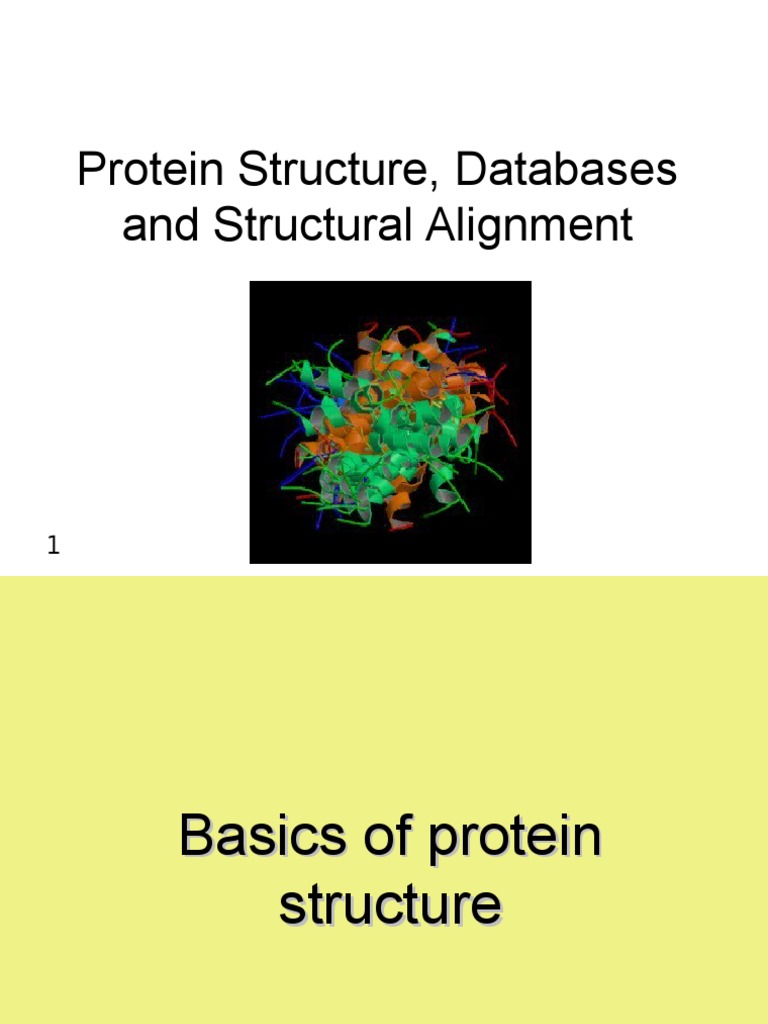 Protein Structure, Databases and Structural Alignment

1

Basics of protein structure